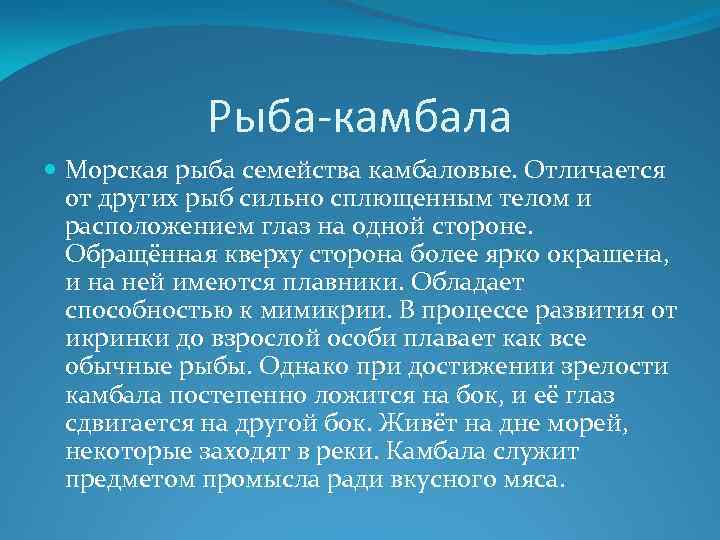 Рыба-камбала

Морская рыба семейства камбаловые. Отличается от других рыб сильно сплющенным телом и расположением глаз на одной стороне. Обращённая кверху сторона более ярко окрашена, и на ней имеются плавники. Обладает способностью к мимикрии. В процессе развития от икринки до взрослой особи плавает как все обычные рыбы. Однако при достижении зрелости камбала постепенно ложится на бок, и её глаз сдвигается на другой бок. Живёт на дне морей, некоторые заходят в реки. Камбала служит предметом промысла ради вкусного мяса.